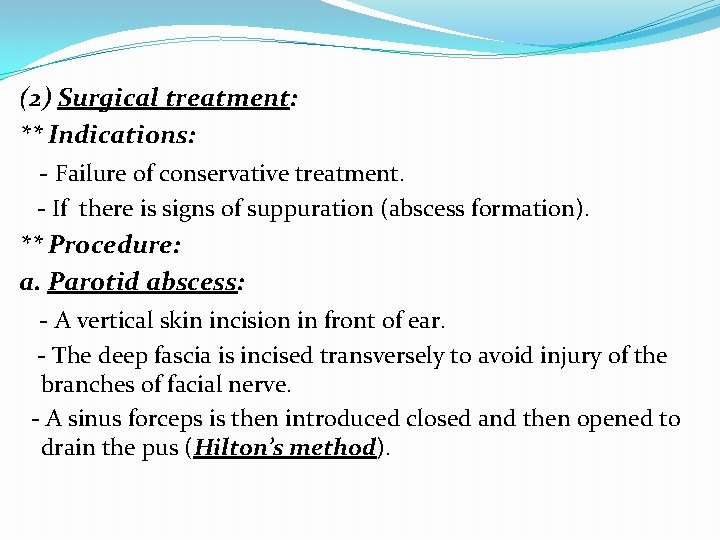 (2) Surgical treatment:
** Indications:
- Failure of conservative treatment.
- If there is signs of suppuration (abscess formation).
** Procedure:
a. Parotid abscess:
- A vertical skin incision in front of ear.
- The deep fascia is incised transversely to avoid injury of the branches of facial nerve.
- A sinus forceps is then introduced closed and then opened to drain the pus (Hilton's method).